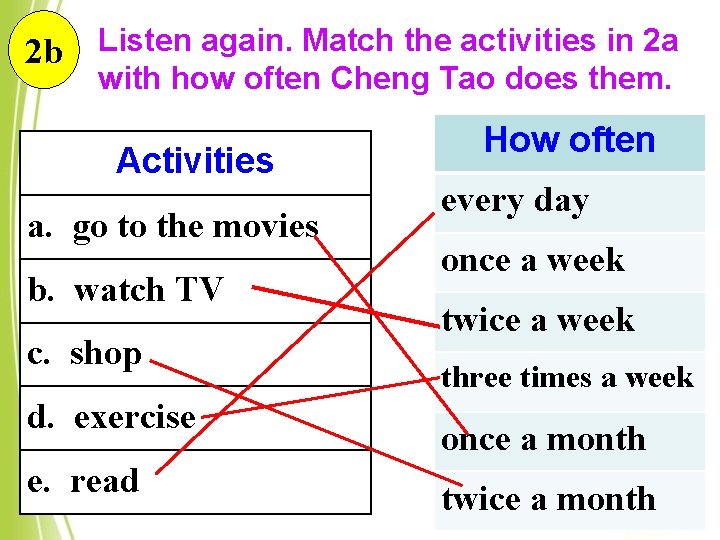 2b Listen again. Match the activities in 2a with how often Cheng Tao does them.

| Activities |
|---|
| a. go to the movies |
| b. watch TV |
| c. shop |
| d. exercise |
| e. read |

| How often |
|---|
| every day |
| once a week |
| twice a week |
| three times a week |
| once a month |
| twice a month |